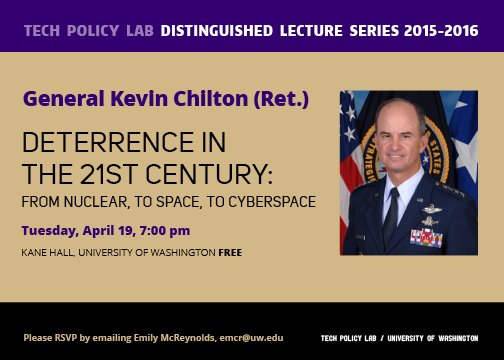 TECH POLICY LAB DISTINGUISHED LECTURE SERIES 2015-2016

General Kevin Chilton (Ret.)

DETERRENCE IN THE 21ST CENTURY:
FROM NUCLEAR, TO SPACE, TO CYBERSPACE

Tuesday, April 19, 7:00 pm

KANE HALL, UNIVERSITY OF WASHINGTON FREE

STATES

Please RSVP by emailing Emily McReynolds, emcr@uw.edu

TECH POLICY LAB / UNIVERSITY OF WASHINGTON